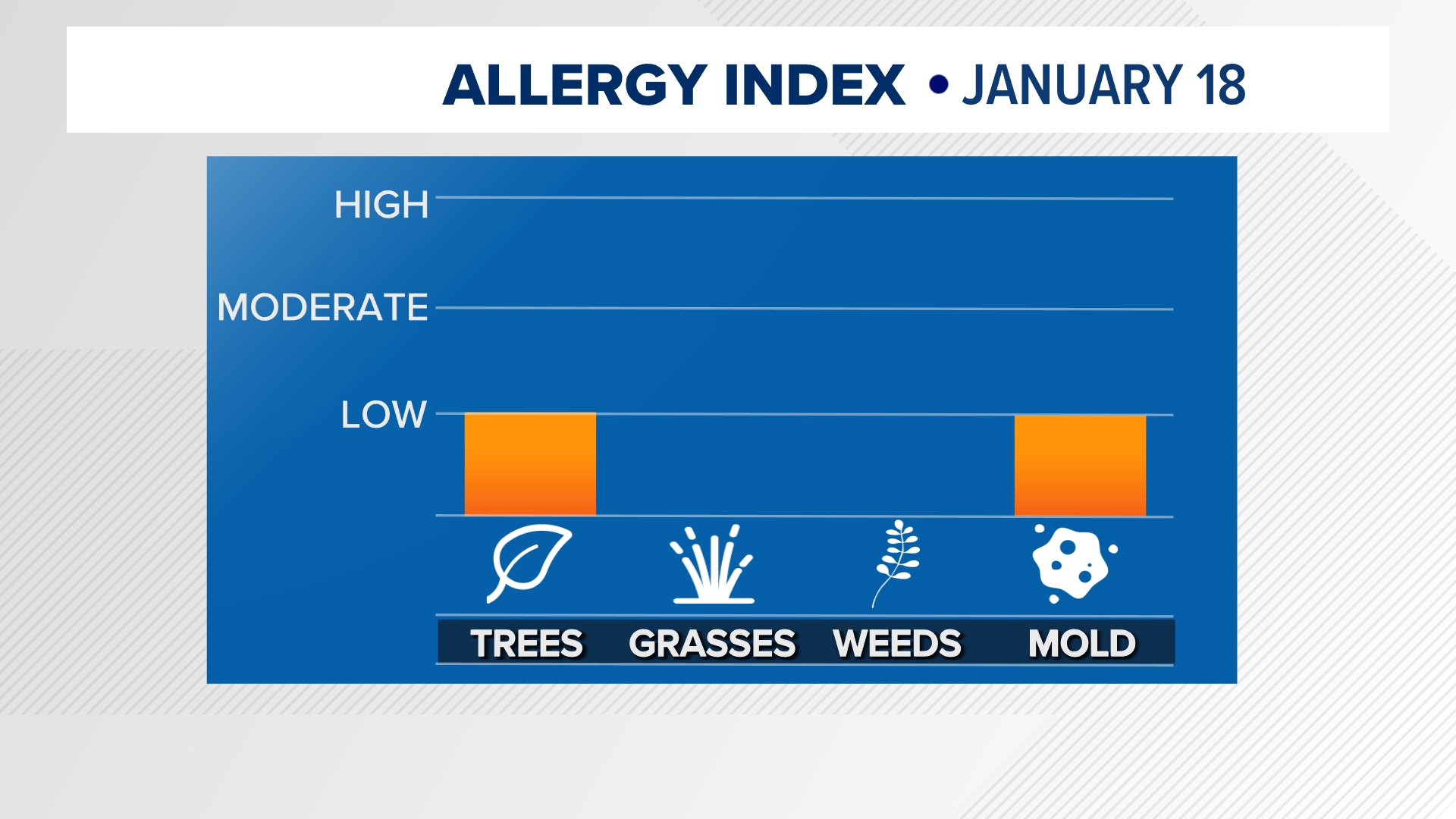 ALLERGY INDEX • JANUARY 18

HIGH

MODERATE

LOW

TREES GRASSES WEEDS MOLD